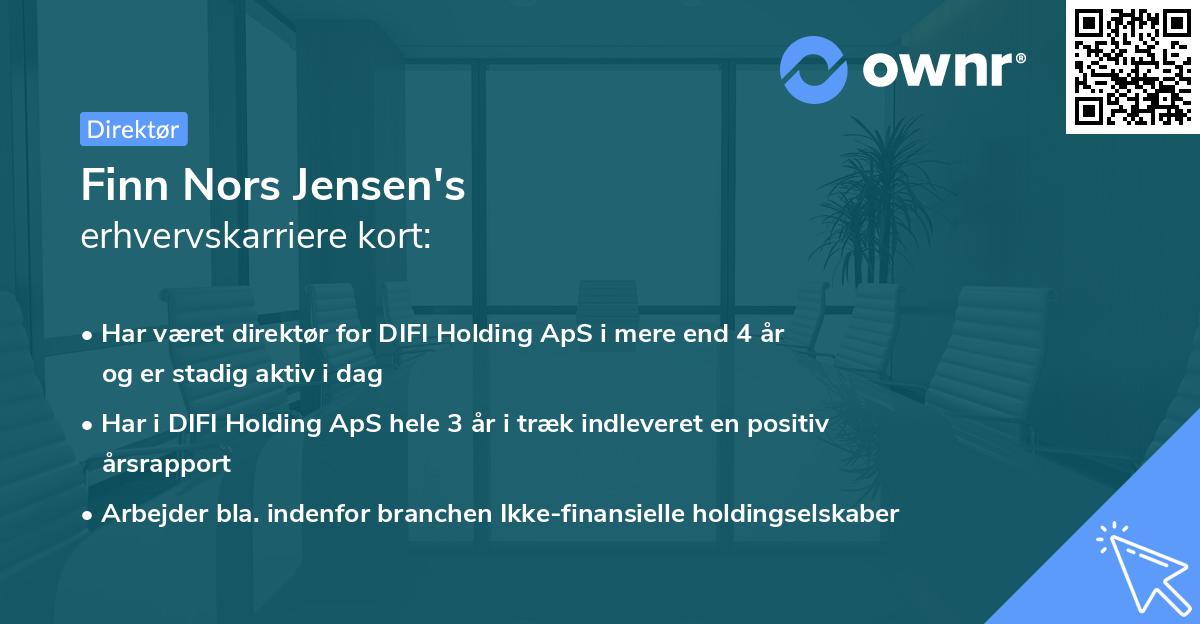 ownr®

Direktør

Finn Nors Jensen's
erhvervskarriere kort:

• Har været direktør for DIFI Holding ApS i mere end 4 år og er stadig aktiv i dag
• Har i DIFI Holding ApS hele 3 år i træk indleveret en positiv årsrapport
• Arbejder bla. indenfor branchen Ikke-finansielle holdingselskaber